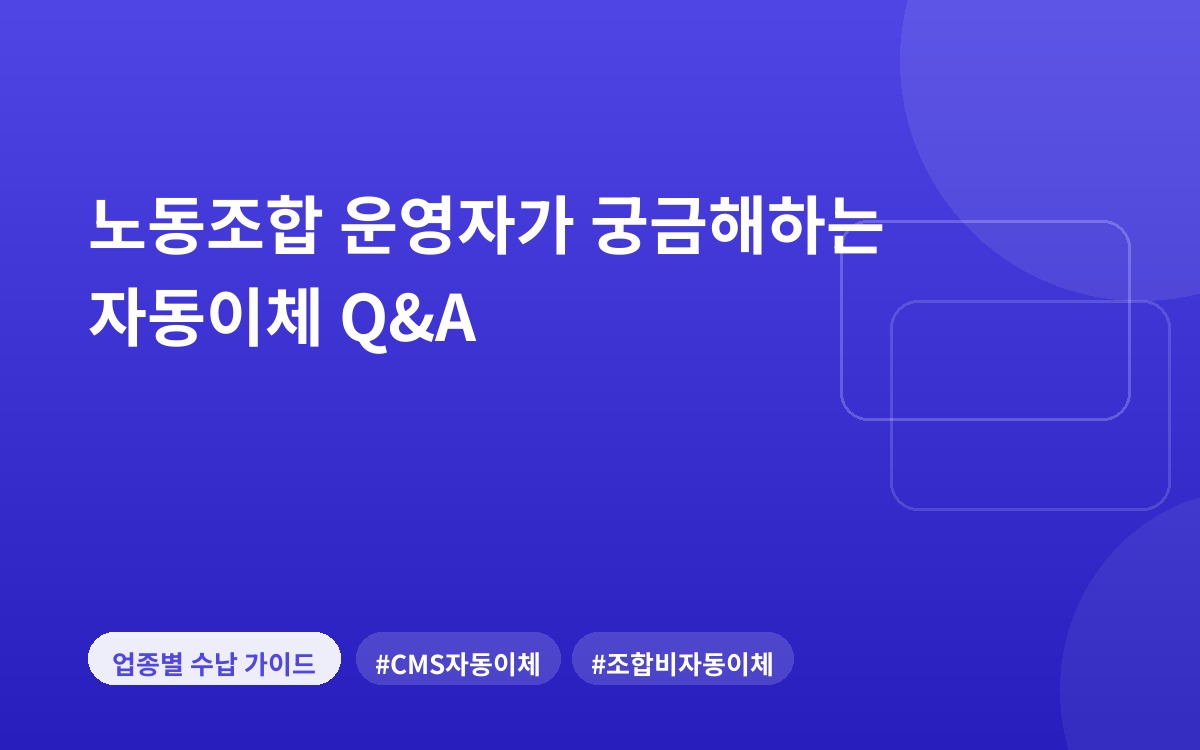 노동조합 운영자가 궁금해하는
자동이체 Q&A

업종별 수납 가이드

#CMS자동이체

#조합비자동이체